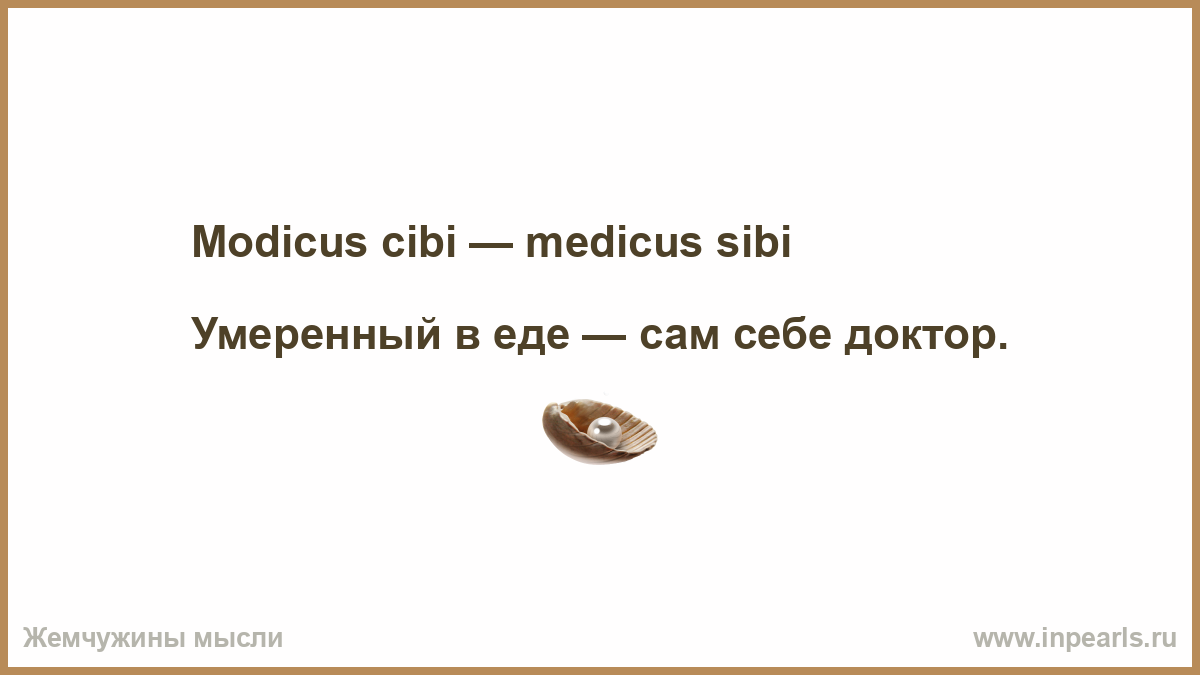 Modicus cibi — medicus sibi

Умеренный в еде — сам себе доктор.

Жемчужины мысли

www.inpearls.ru